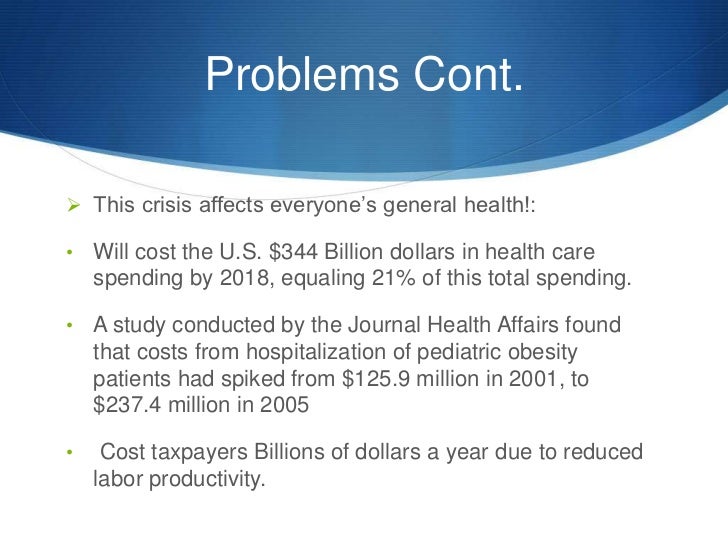 Problems Cont.

➢ This crisis affects everyone's general health!:

• Will cost the U.S. \$344 Billion dollars in health care spending by 2018, equaling 21% of this total spending.

• A study conducted by the Journal Health Affairs found that costs from hospitalization of pediatric obesity patients had spiked from \$125.9 million in 2001, to \$237.4 million in 2005

• Cost taxpayers Billions of dollars a year due to reduced labor productivity.